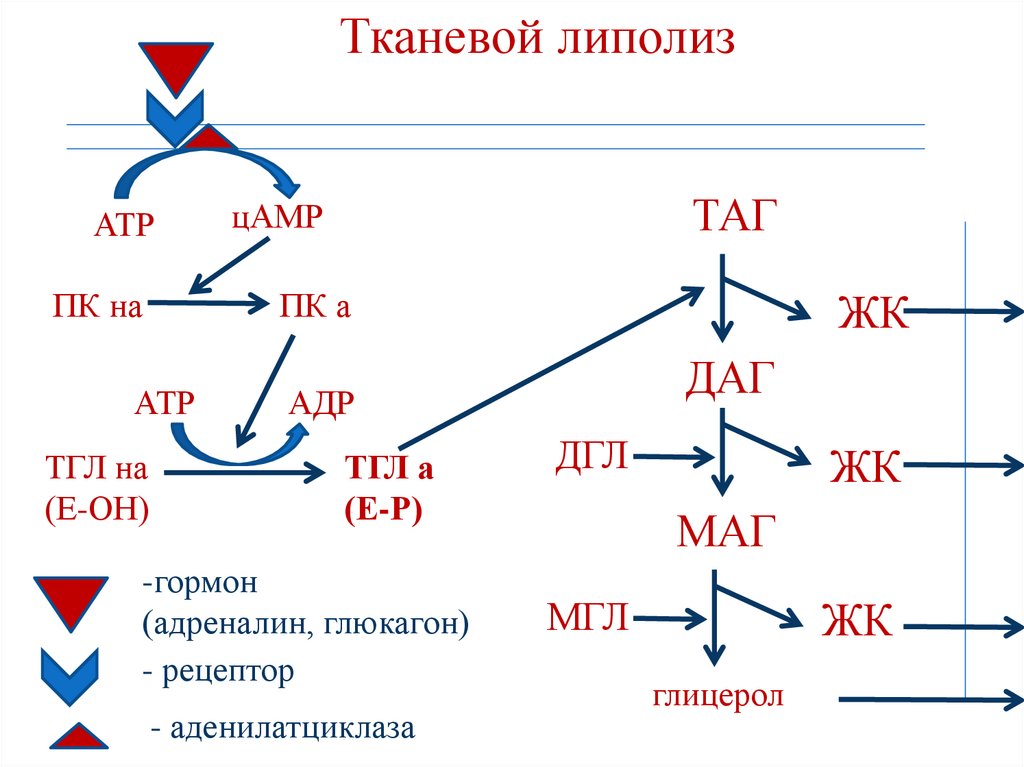 Тканевой липолиз

АТР
цАМР

ПК на
ПК а

АТР
АДР

ТГЛ на
(Е-ОН)

ТГЛ а
(Е-Р)

ТАГ
ЖК
ДАГ
ДГЛ
ЖК
МАГ
МГЛ
ЖК
глицерол

-гормон
(адреналин, глюкагон)
- рецептор
- аденилатциклаза